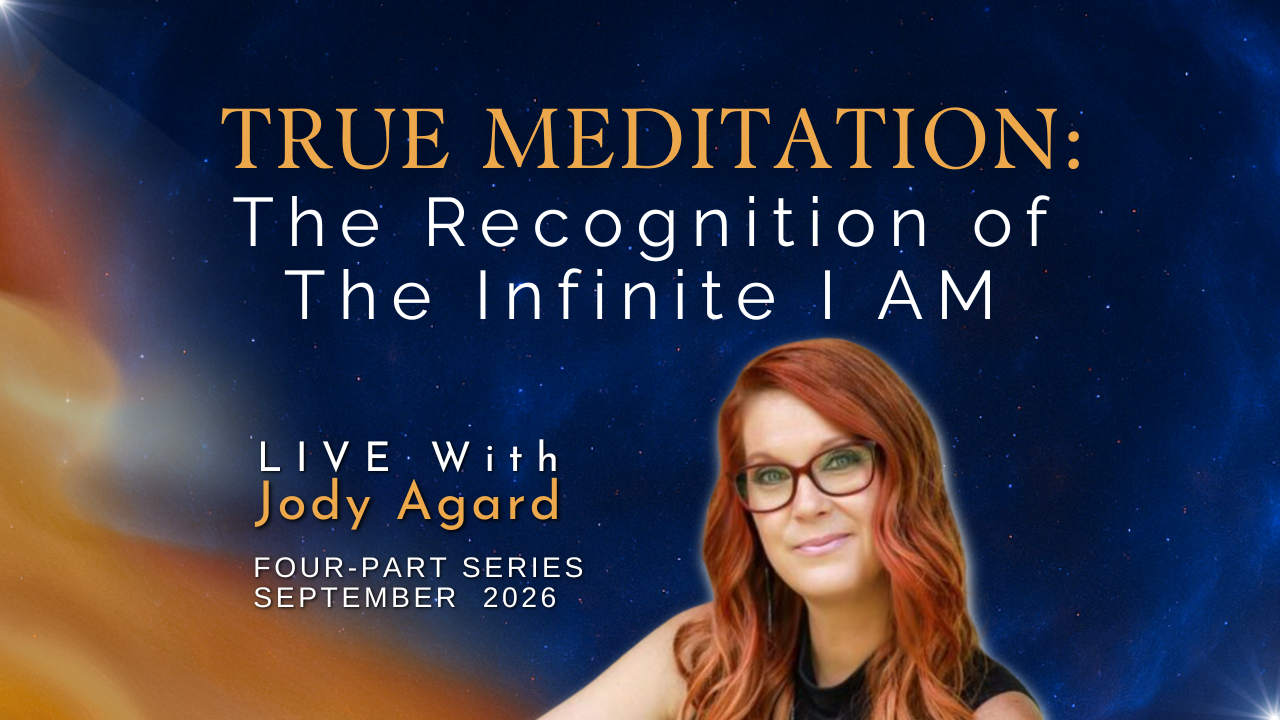 TRUE MEDITATION:
The Recognition of
The Infinite I AM

LIVE With
Jody Agard

FOUR-PART SERIES
SEPTEMBER 2026